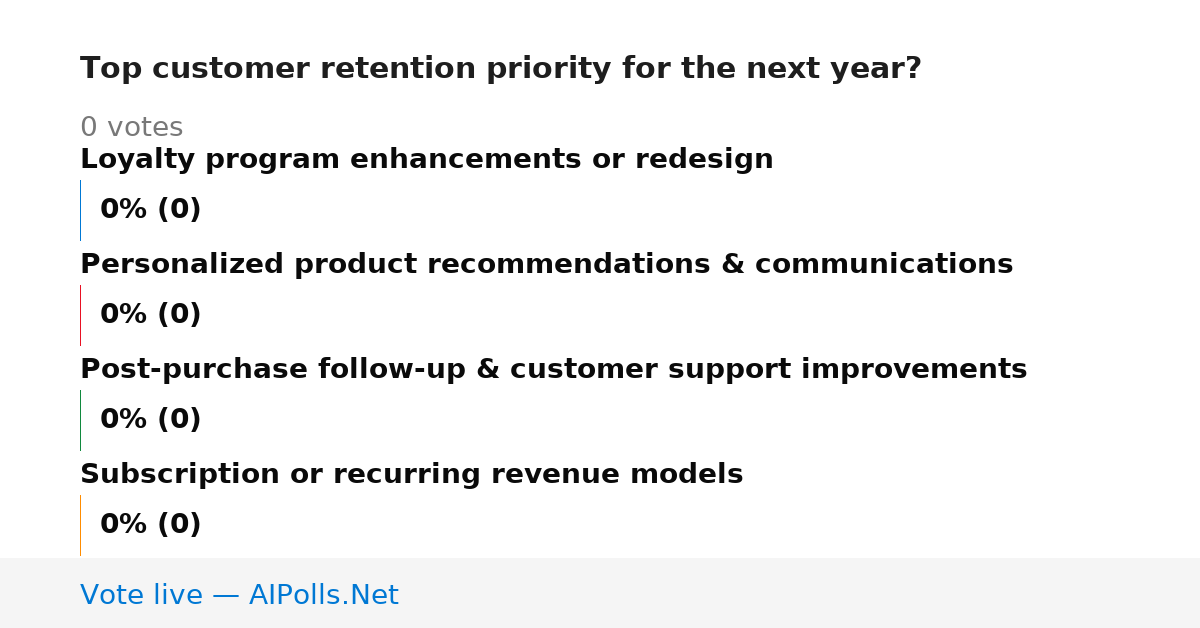 Top customer retention priority for the next year?

0 votes

Loyalty program enhancements or redesign

0% (0)

Personalized product recommendations & communications

0% (0)

Post-purchase follow-up & customer support improvements

0% (0)

Subscription or recurring revenue models

0% (0)

Vote live — AIPolls.Net